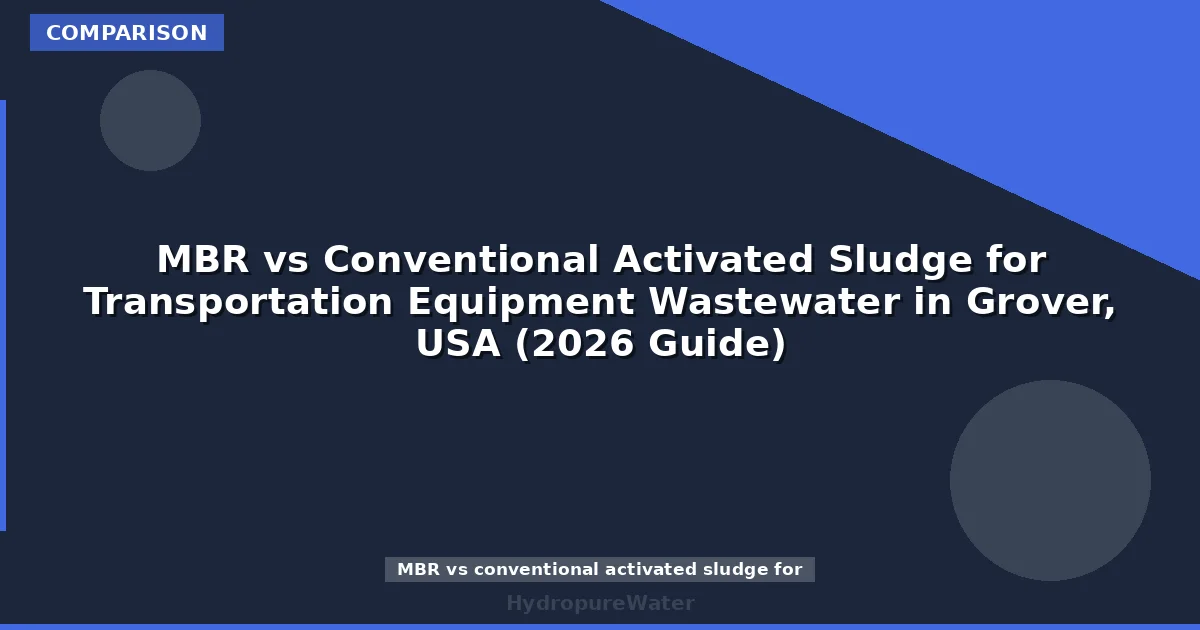 COMPARISON

MBR vs Conventional Activated Sludge for Transportation Equipment Wastewater in Grover, USA (2026 Guide)

MBR vs conventional activated sludge for

HydropureWater